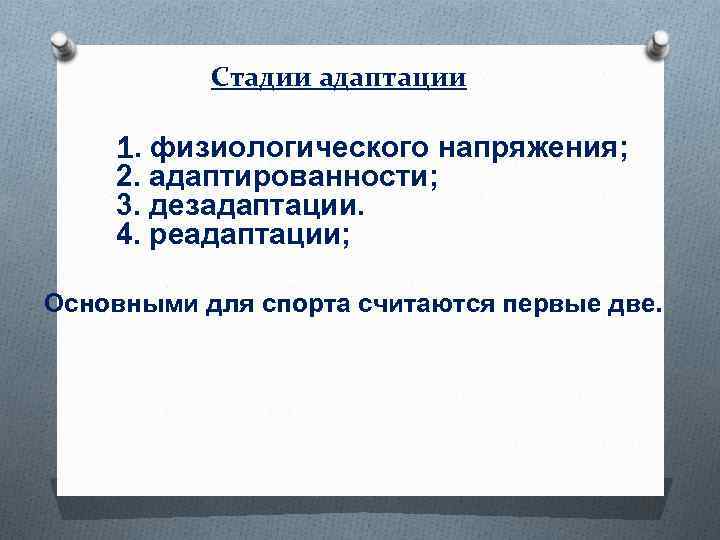 Стадии адаптации

1. физиологического напряжения;
2. адаптированности;
3. дезадаптации.
4. реадаптации;

Основными для спорта считаются первые две.